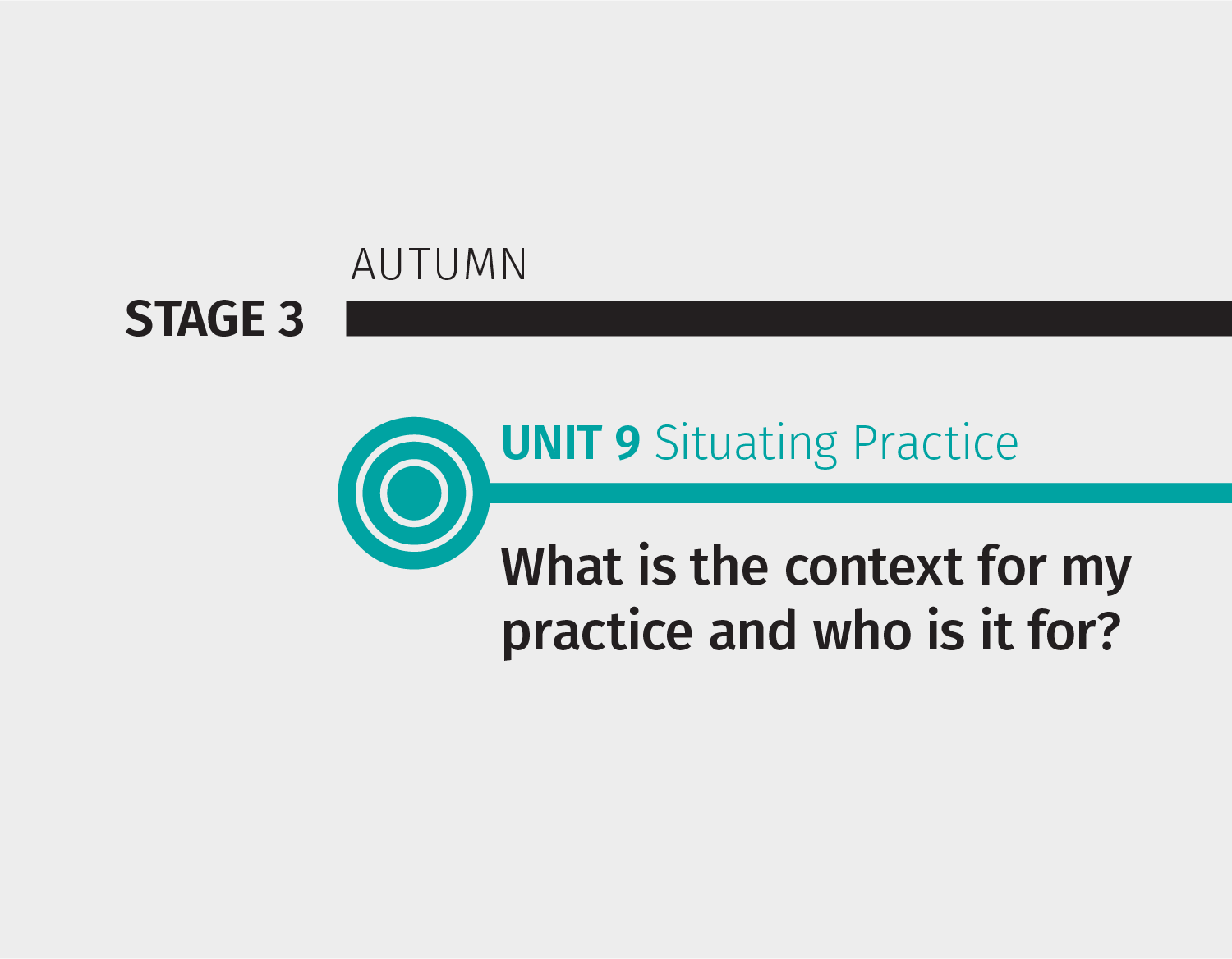 AUTUMN

STAGE 3

UNIT 9 Situating Practice

What is the context for my practice and who is it for?